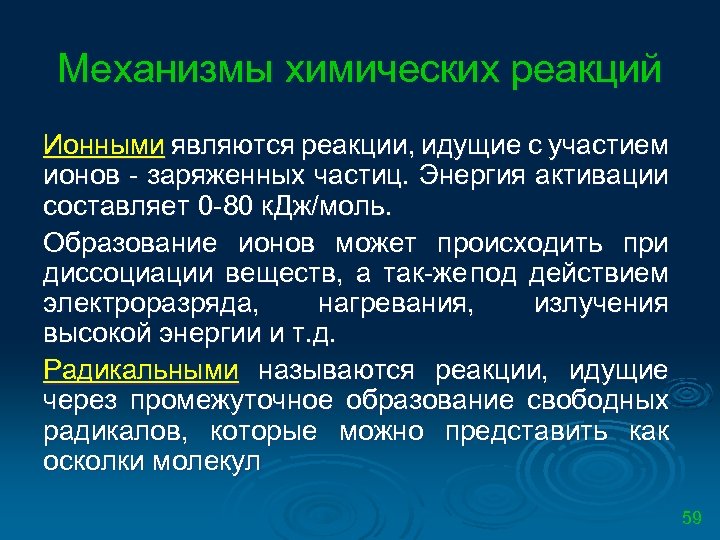 Механизмы химических реакций

Ионными являются реакции, идущие с участием ионов - заряженных частиц. Энергия активации составляет 0-80 кДж/моль.

Образование ионов может происходить при диссоциации веществ, а так-же под действием электроразряда, нагревания, излучения высокой энергии и т.д.

Радикальными называются реакции, идущие через промежуточное образование свободных радикалов, которые можно представить как осколки молекул

59